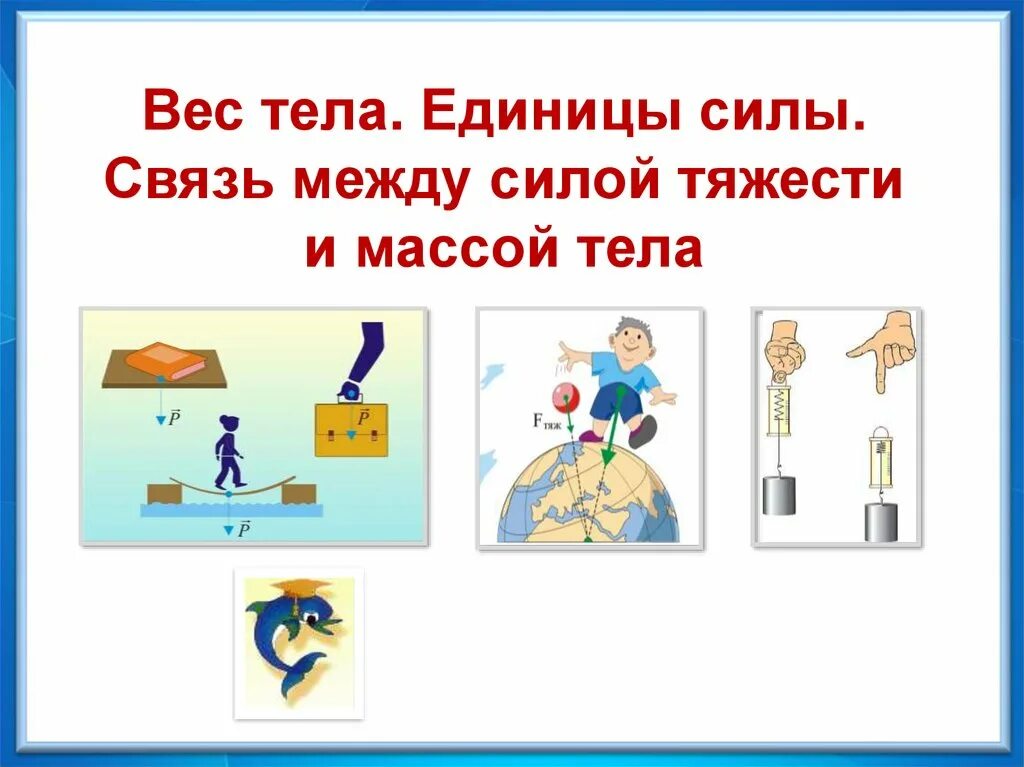 Вес тела. Единицы силы. Связь между силой тяжести и массой тела

$\vec{P}$

$\vec{P}$

$\vec{P}$

$F_{тяж}$